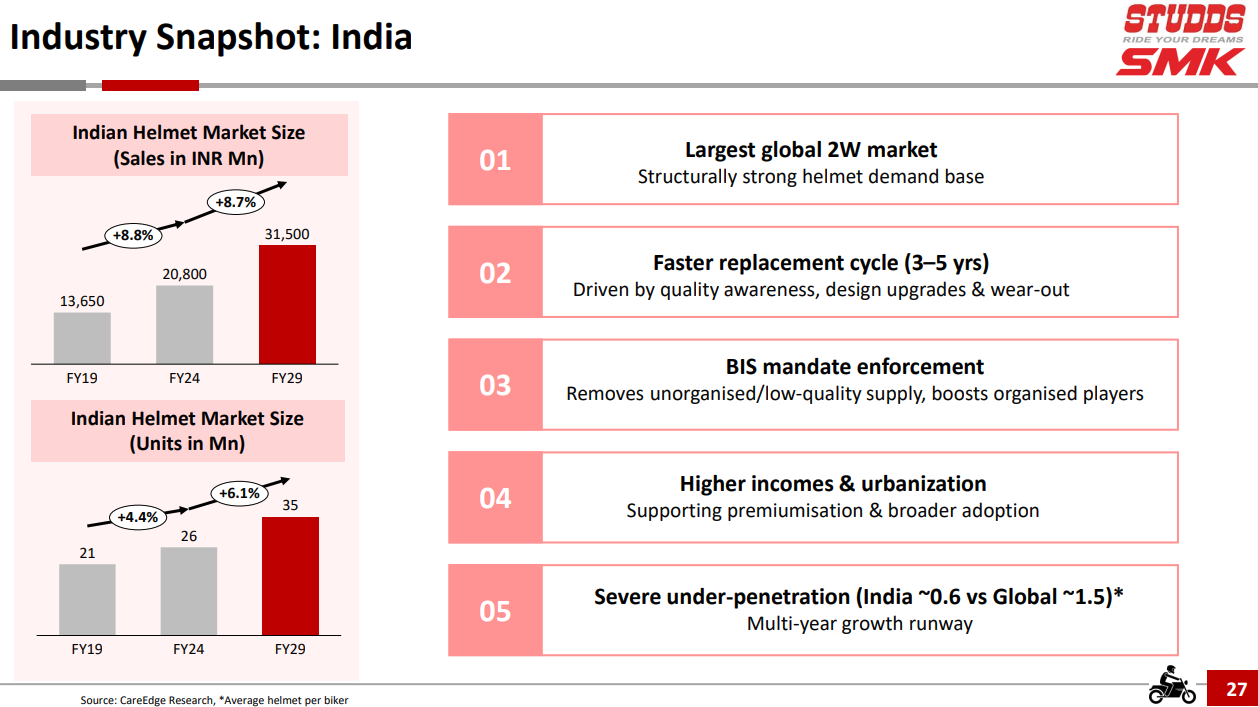 Industry Snapshot: India

STUDDS
RIDE YOUR DREAMS
SMK

Indian Helmet Market Size
(Sales in INR Mn)

+8.8%
+8.7%

13,650
20,800
31,500

FY19
FY24
FY29

Indian Helmet Market Size
(Units in Mn)

+4.4%
+6.1%

21
26
35

FY19
FY24
FY29

01
Largest global 2W market
Structurally strong helmet demand base

02
Faster replacement cycle (3–5 yrs)
Driven by quality awareness, design upgrades & wear-out

03
BIS mandate enforcement
Removes unorganised/low-quality supply, boosts organised players

04
Higher incomes & urbanization
Supporting premiumisation & broader adoption

05
Severe under-penetration (India ~0.6 vs Global ~1.5)*
Multi-year growth runway

Source: CareEdge Research, *Average helmet per biker

27